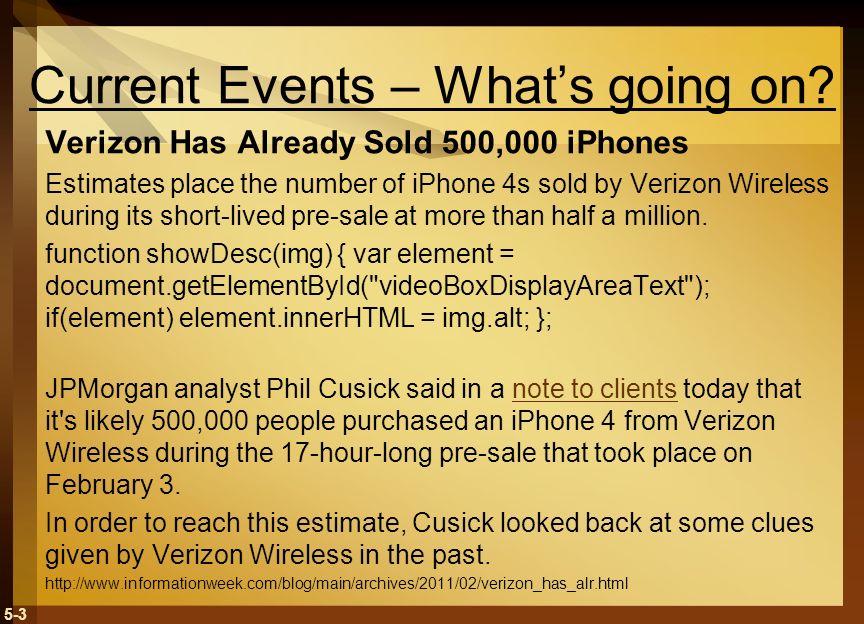 Current Events – What's going on?

Verizon Has Already Sold 500,000 iPhones

Estimates place the number of iPhone 4s sold by Verizon Wireless during its short-lived pre-sale at more than half a million.

function showDesc(img) { var element = document.getElementById("videoBoxDisplayAreaText"); if(element) element.innerHTML = img.alt; };

JPMorgan analyst Phil Cusick said in a note to clients today that it's likely 500,000 people purchased an iPhone 4 from Verizon Wireless during the 17-hour-long pre-sale that took place on February 3.

In order to reach this estimate, Cusick looked back at some clues given by Verizon Wireless in the past.

http://www.informationweek.com/blog/main/archives/2011/02/verizon_has_alr.html

5-3